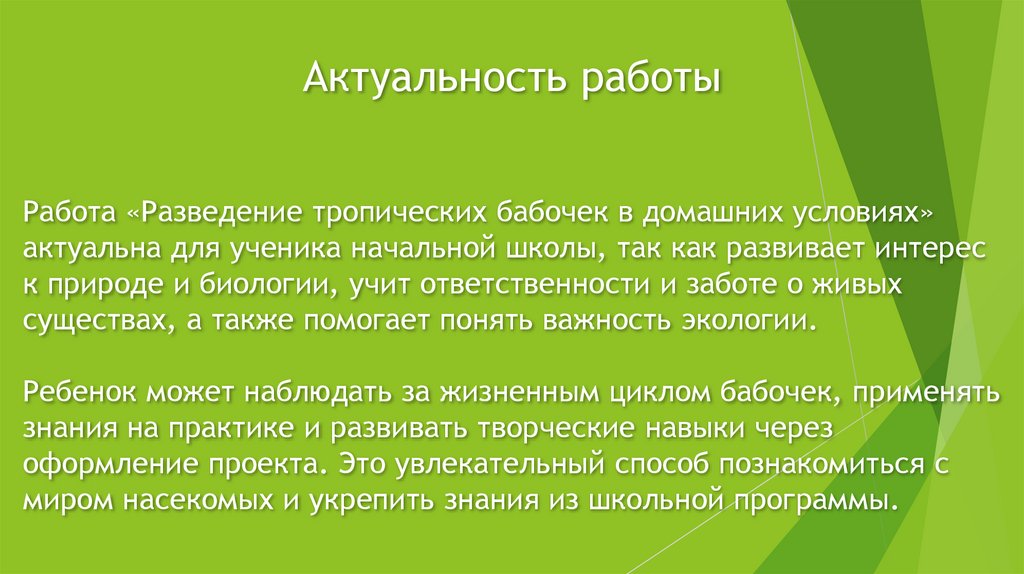 Актуальность работы

Работа «Разведение тропических бабочек в домашних условиях» актуальна для ученика начальной школы, так как развивает интерес к природе и биологии, учит ответственности и заботе о живых существах, а также помогает понять важность экологии.

Ребенок может наблюдать за жизненным циклом бабочек, применять знания на практике и развивать творческие навыки через оформление проекта. Это увлекательный способ познакомиться с миром насекомых и укрепить знания из школьной программы.